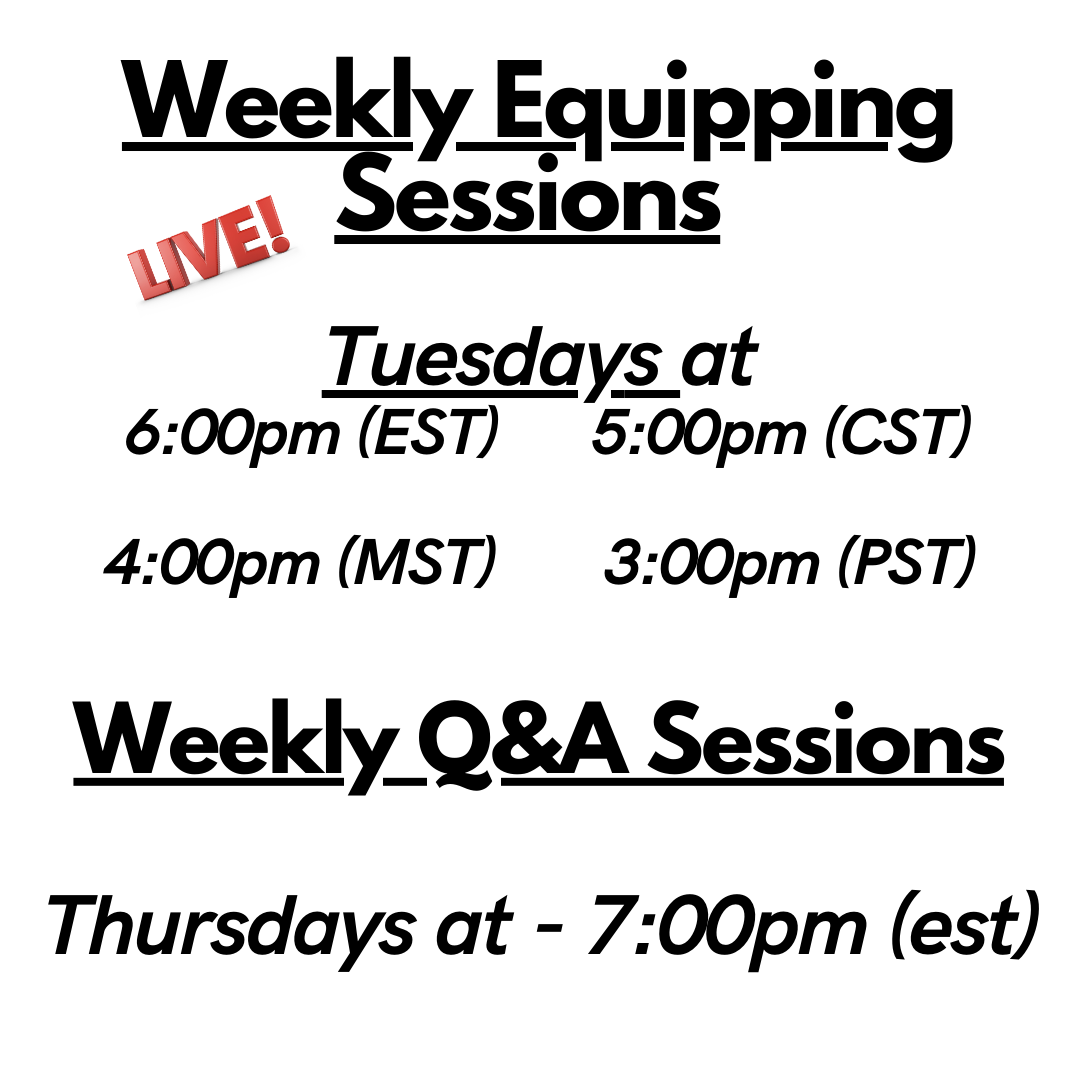 Weekly Equipping Sessions

LIVE!

Tuesdays at

6:00pm (EST) 5:00pm (CST)

4:00pm (MST) 3:00pm (PST)

Weekly Q&A Sessions

Thursdays at - 7:00pm (est)